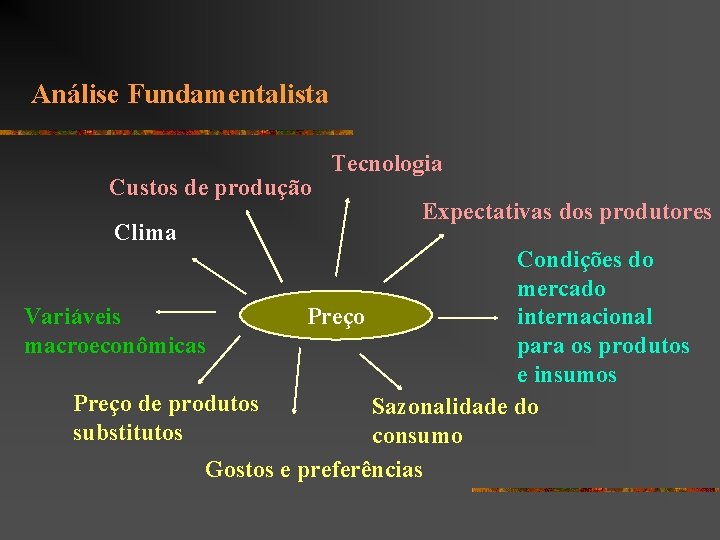 Análise Fundamentalista

Tecnologia

Custos de produção

Expectativas dos produtores

Clima

Condições do mercado internacional para os produtos e insumos

Variáveis macroeconômicas

Preço

Preço de produtos substitutos

Sazonalidade do consumo

Gostos e preferências